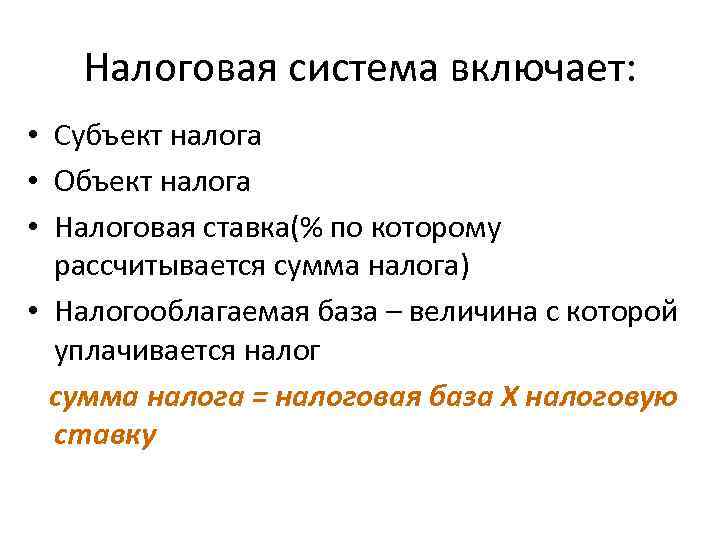 Налоговая система включает:

• Субъект налога
• Объект налога
• Налоговая ставка(% по которому рассчитывается сумма налога)
• Налогооблагаемая база – величина с которой уплачивается налог

сумма налога = налоговая база Х налоговую ставку